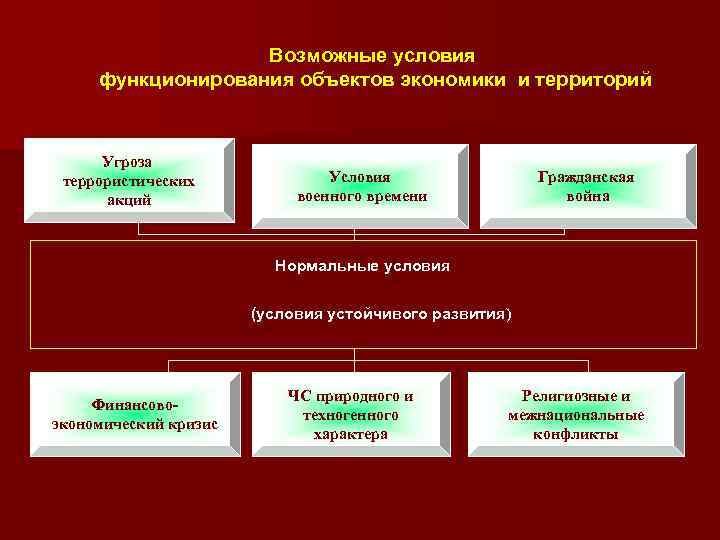 Возможные условия функционирования объектов экономики и территорий

Угроза террористических акций

Условия военного времени

Гражданская война

Нормальные условия

(условия устойчивого развития)

Финансово-экономический кризис

ЧС природного и техногенного характера

Религиозные и межнациональные конфликты